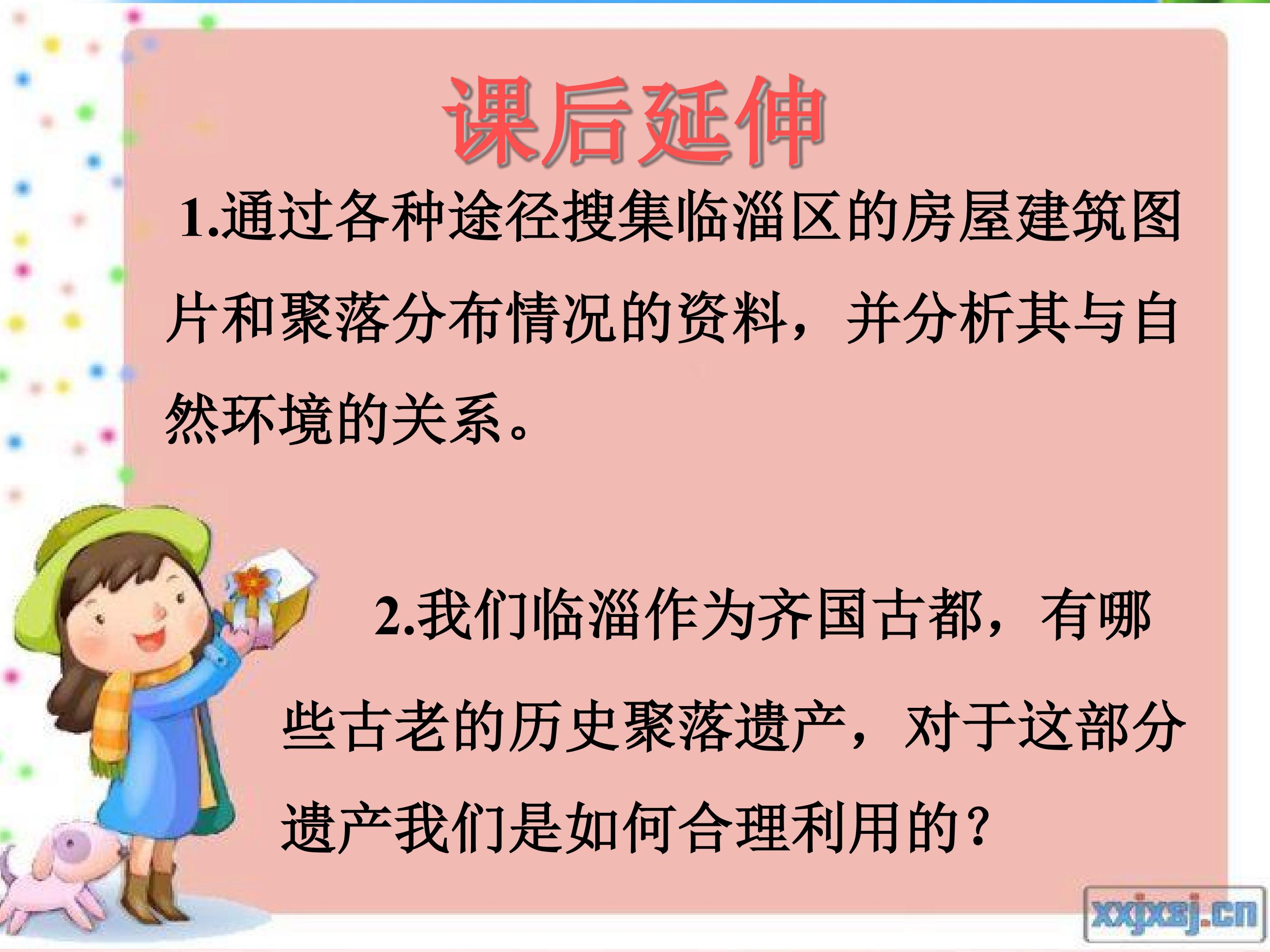 课后延伸

1.通过各种途径搜集临淄区的房屋建筑图片和聚落分布情况的资料，并分析其与自然环境的关系。

2.我们临淄作为齐国古都，有哪些古老的历史聚落遗产，对于这部分遗产我们是如何合理利用的？

xxjxsj.cn